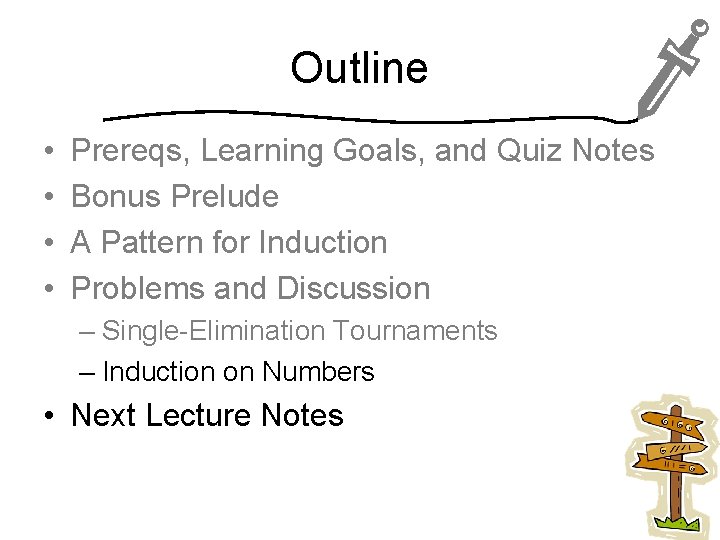 Outline

• Prereqs, Learning Goals, and Quiz Notes
• Bonus Prelude
• A Pattern for Induction
• Problems and Discussion
– Single-Elimination Tournaments
– Induction on Numbers
• Next Lecture Notes